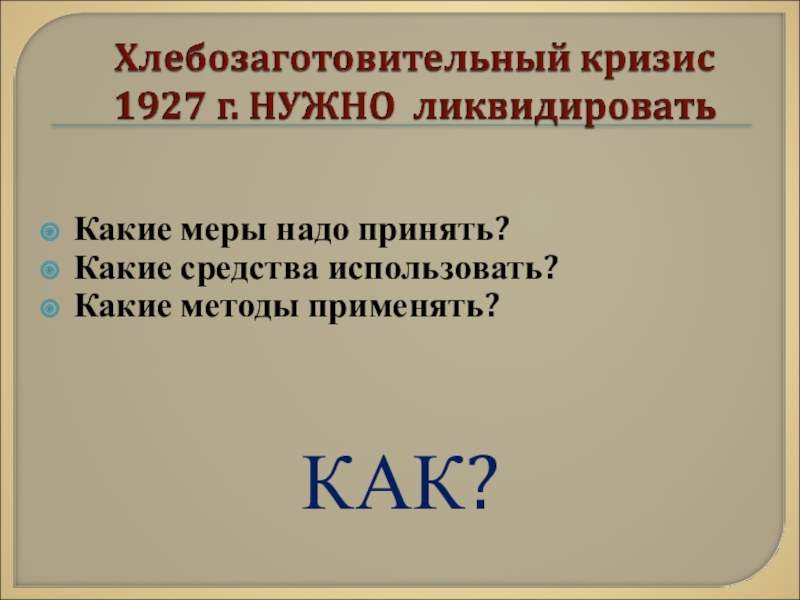 Хлебозаготовительный кризис 1927 г. НУЖНО ликвидировать

Какие меры надо принять?
Какие средства использовать?
Какие методы применять?

КАК?